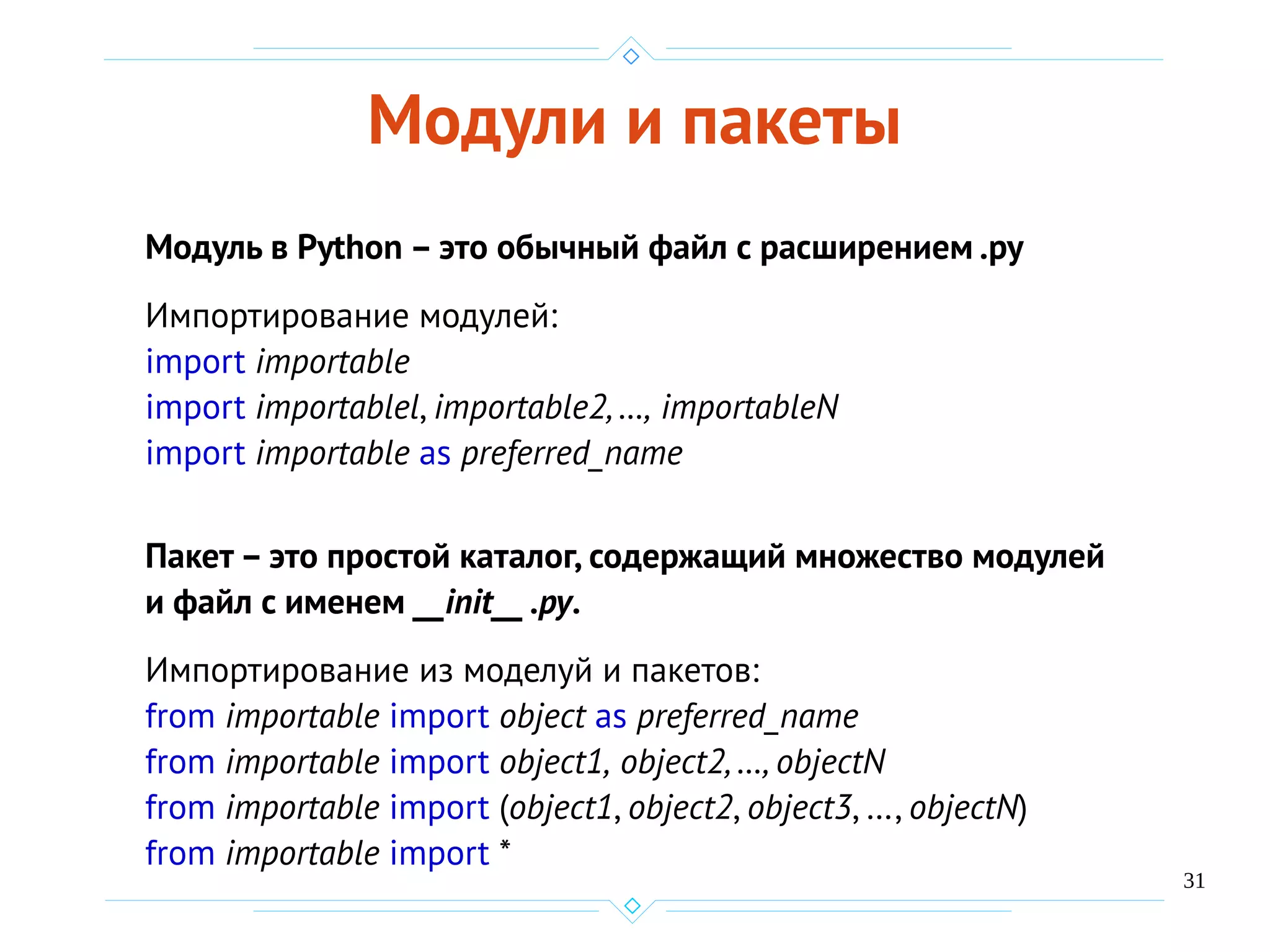 Модули и пакеты

Модуль в Python – это обычный файл с расширением .py

Импортирование модулей:
import importable
import importablel, importable2, ..., importableN
import importable as preferred_name

Пакет – это простой каталог, содержащий множество модулей и файл с именем __init__ .py.

Импортирование из моделуй и пакетов:
from importable import object as preferred_name
from importable import object1, object2, ..., objectN
from importable import (object1, object2, object3, ..., objectN)
from importable import *

31